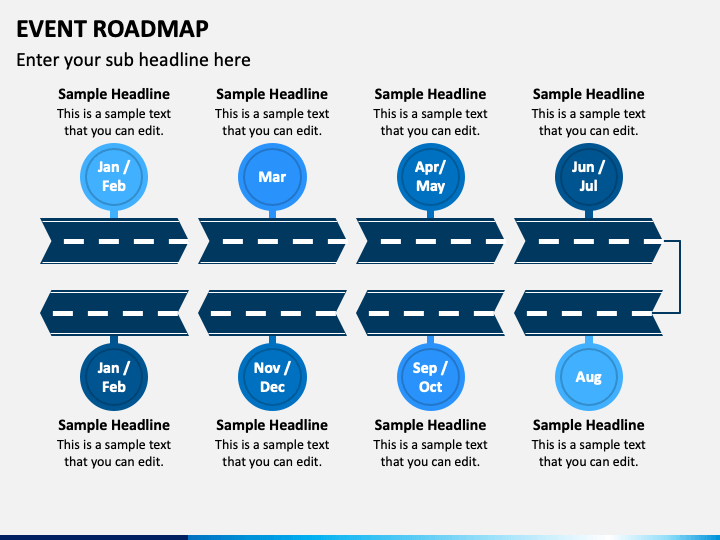 EVENT ROADMAP

Enter your sub headline here

Sample Headline
This is a sample text that you can edit.

Jan / Feb

Sample Headline
This is a sample text that you can edit.

Mar

Sample Headline
This is a sample text that you can edit.

Apr/ May

Sample Headline
This is a sample text that you can edit.

Jun / Jul

Jan / Feb

Sample Headline
This is a sample text that you can edit.

Nov / Dec

Sample Headline
This is a sample text that you can edit.

Sep / Oct

Sample Headline
This is a sample text that you can edit.

Aug

Sample Headline
This is a sample text that you can edit.